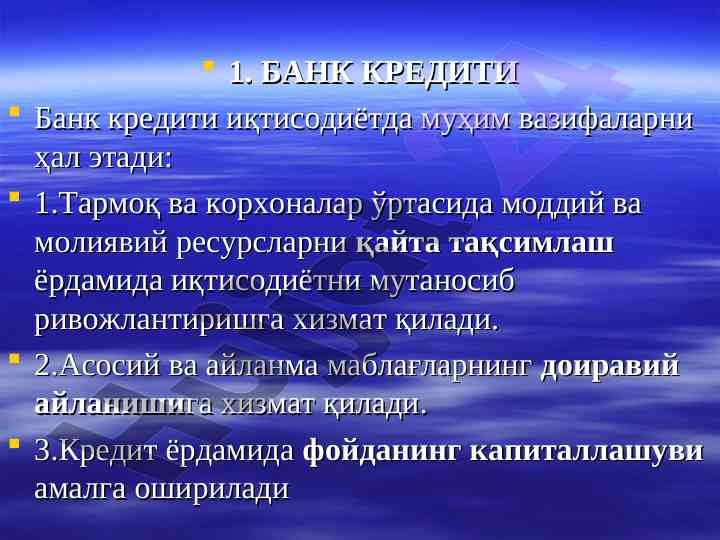 1. БАНК КРЕДИТИ

Банк кредити иқтисодиётда муҳим вазифаларни ҳал этади:

1.Тармоқ ва корхоналар ўртасида моддий ва молиявий ресурсларни қайта тақсимлаш ёрдамида иқтисодиётни мутаносиб ривожлантиришга хизмат қилади.

2.Асосий ва айланма маблағларнинг доиравий айланишига хизмат қилади.

3.Кредит ёрдамида фойданинг капиталлашуви амалга оширилади